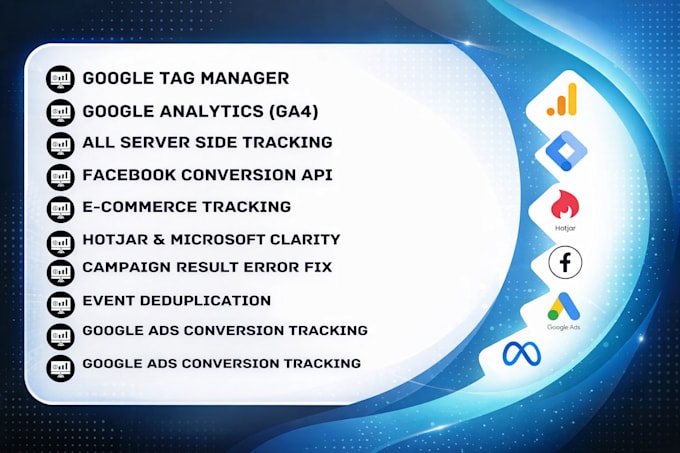 GOOGLE TAG MANAGER
GOOGLE ANALYTICS (GA4)
ALL SERVER SIDE TRACKING
FACEBOOK CONVERSION API
E-COMMERCE TRACKING
HOTJAR & MICROSOFT CLARITY
CAMPAIGN RESULT ERROR FIX
EVENT DEDUPLICATION
GOOGLE ADS CONVERSION TRACKING
GOOGLE ADS CONVERSION TRACKING

Hotjar
Google Ads